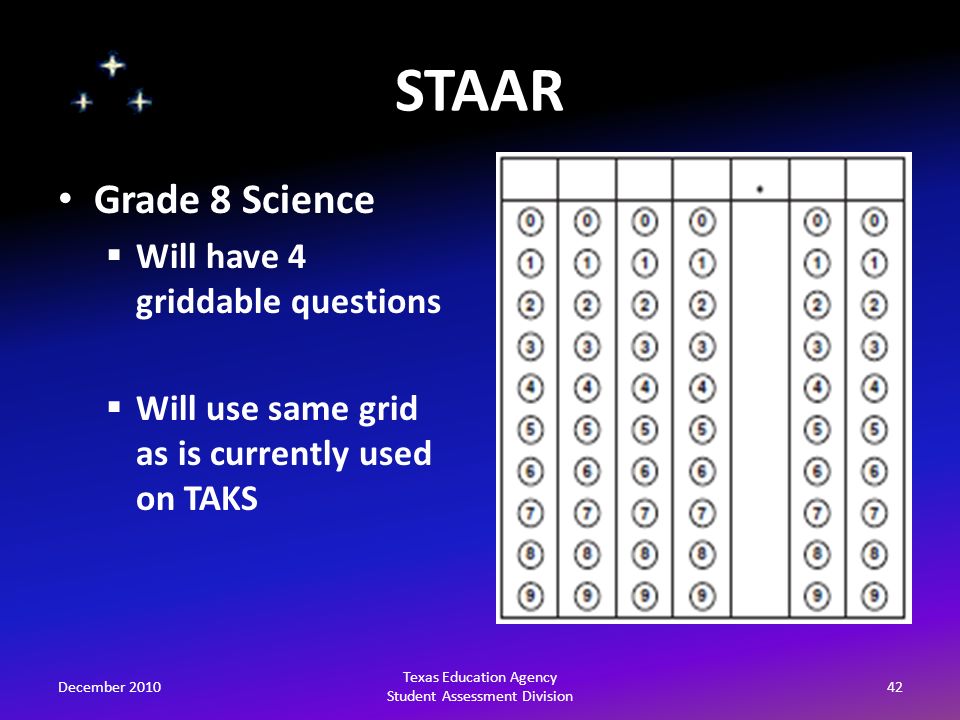 STAAR

• Grade 8 Science
 ▪ Will have 4 griddable questions

 ▪ Will use same grid as is currently used on TAKS

| | | | | . | | |
|---|---|---|---|---|---|---|
| 0 | 0 | 0 | 0 | | 0 | 0 |
| 1 | 1 | 1 | 1 | | 1 | 1 |
| 2 | 2 | 2 | 2 | | 2 | 2 |
| 3 | 3 | 3 | 3 | | 3 | 3 |
| 4 | 4 | 4 | 4 | | 4 | 4 |
| 5 | 5 | 5 | 5 | | 5 | 5 |
| 6 | 6 | 6 | 6 | | 6 | 6 |
| 7 | 7 | 7 | 7 | | 7 | 7 |
| 8 | 8 | 8 | 8 | | 8 | 8 |
| 9 | 9 | 9 | 9 | | 9 | 9 |

December 2010

Texas Education Agency
Student Assessment Division

42